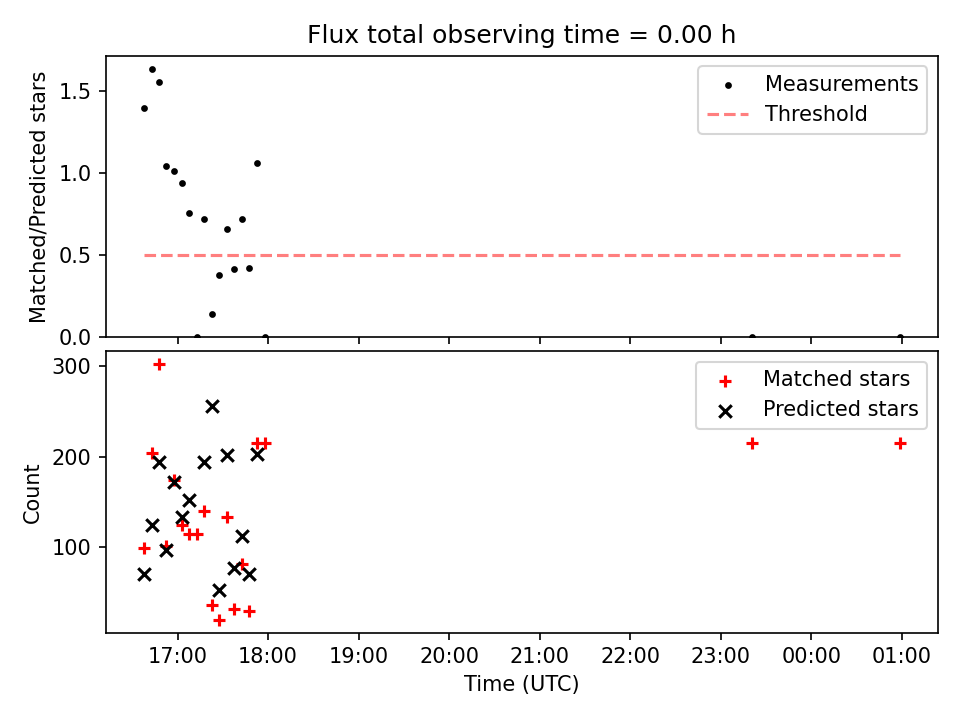 Flux total observing time = 0.00 h

Matched/Predicted stars

1.5
1.0
0.5
0.0

Measurements
Threshold

Count

300
200
100

Matched stars
Predicted stars

17:00 18:00 19:00 20:00 21:00 22:00 23:00 00:00 01:00

Time (UTC)